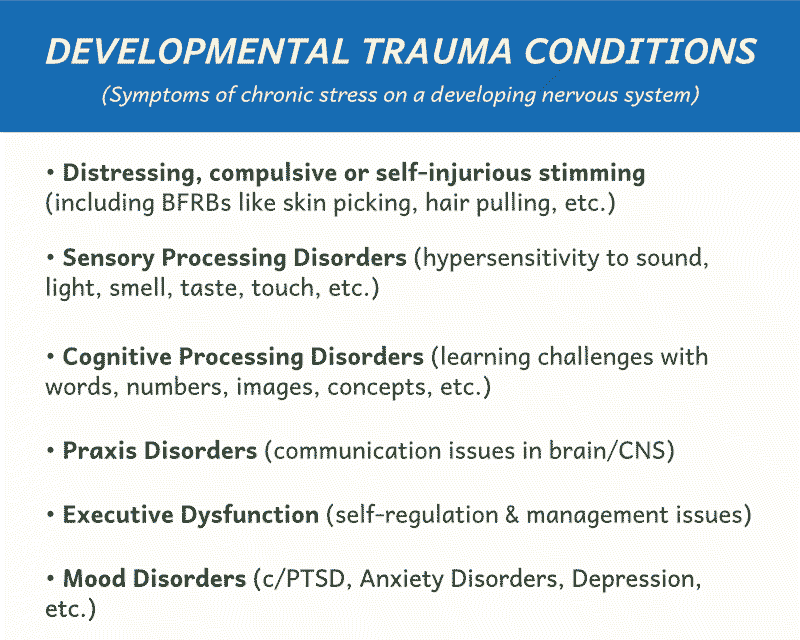 DEVELOPMENTAL TRAUMA CONDITIONS
(Symptoms of chronic stress on a developing nervous system)

• Distressing, compulsive or self-injurious stimming (including BFRBs like skin picking, hair pulling, etc.)

• Sensory Processing Disorders (hypersensitivity to sound, light, smell, taste, touch, etc.)

• Cognitive Processing Disorders (learning challenges with words, numbers, images, concepts, etc.)

• Praxis Disorders (communication issues in brain/CNS)

• Executive Dysfunction (self-regulation & management issues)

• Mood Disorders (c/PTSD, Anxiety Disorders, Depression, etc.)